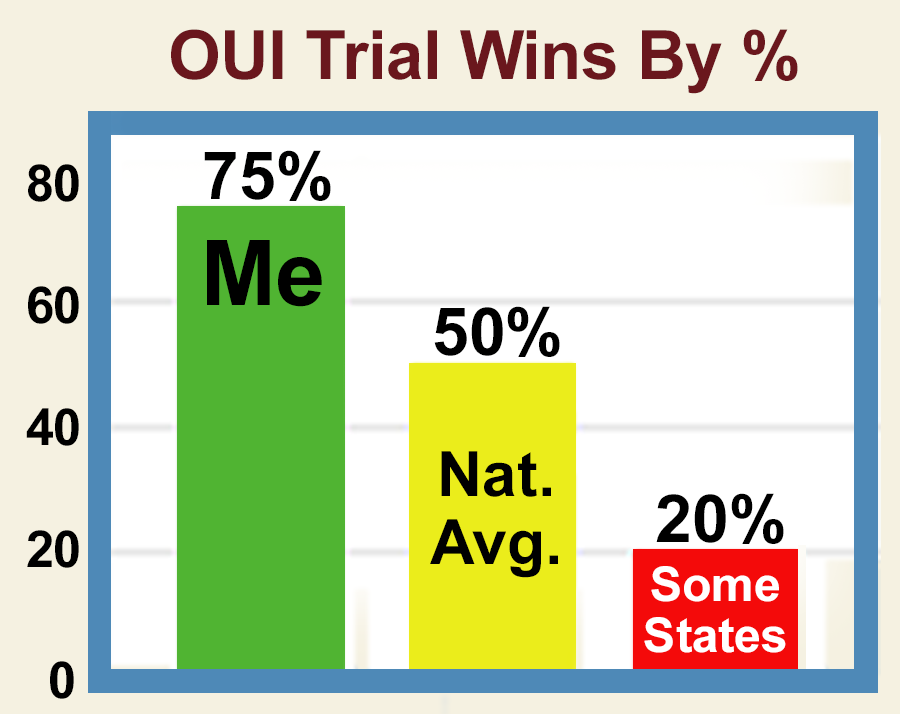 OUI Trial Wins By %

80
60
40
20
0

75%
Me

50%
Nat.
Avg.

20%
Some
States